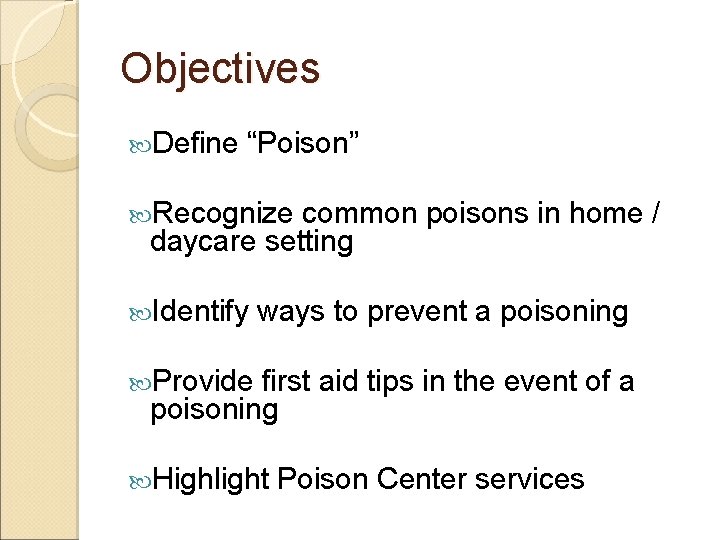 Objectives

Define “Poison”

Recognize common poisons in home / daycare setting

Identify ways to prevent a poisoning

Provide first aid tips in the event of a poisoning

Highlight Poison Center services